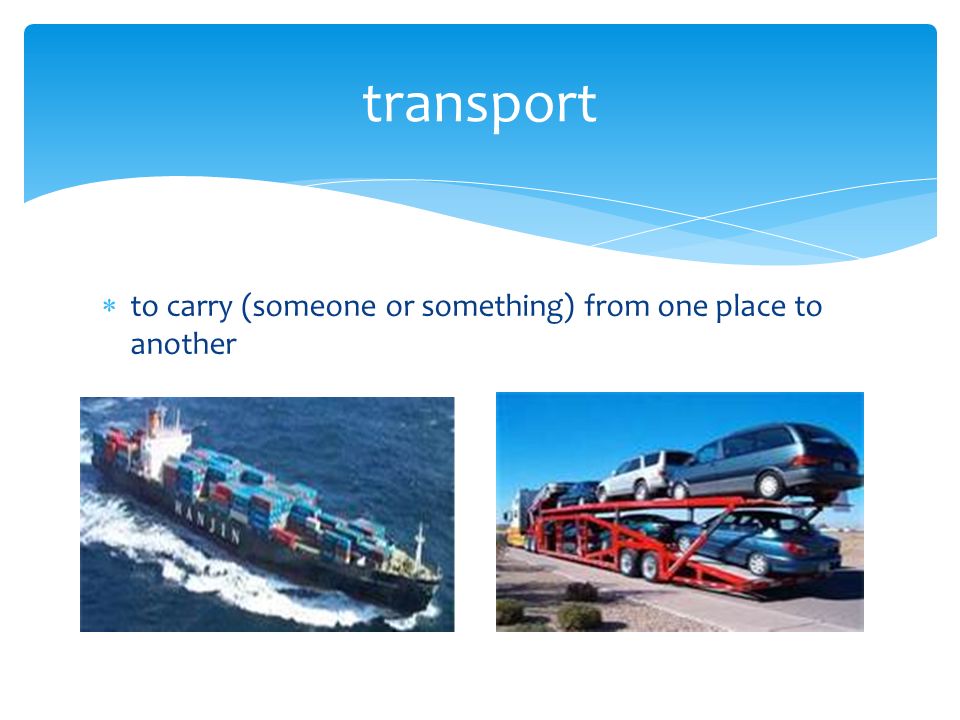 transport

* to carry (someone or something) from one place to another

HANJIN